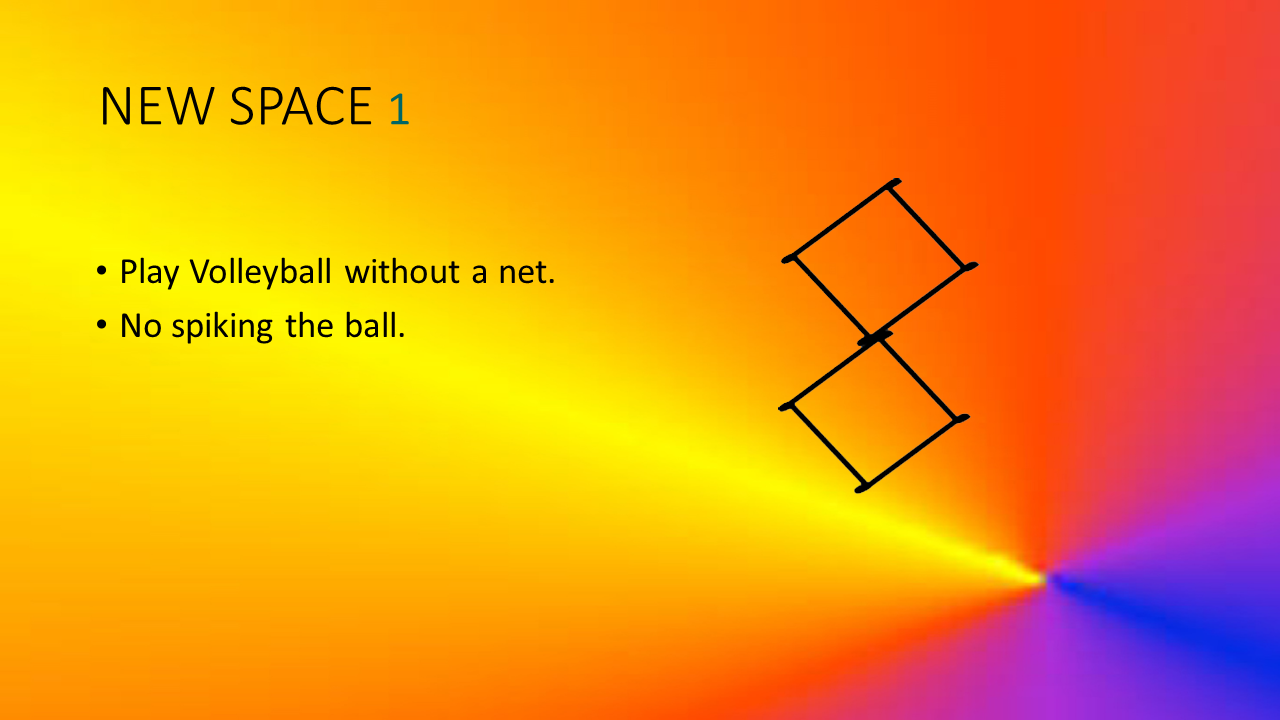 NEW SPACE 1

• Play Volleyball without a net.
• No spiking the ball.